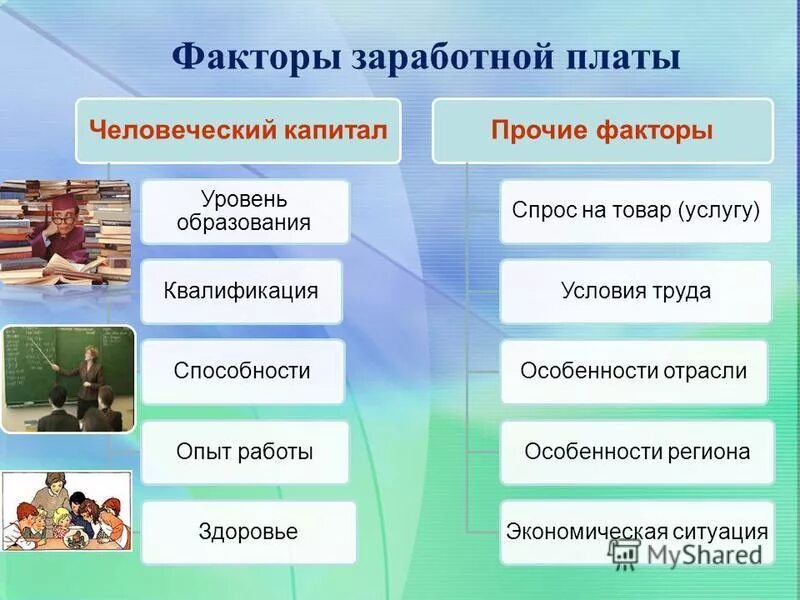 Факторы заработной платы

Человеческий капитал

Уровень образования

Квалификация

Способности

Опыт работы

Здоровье

Прочие факторы

Спрос на товар (услугу)

Условия труда

Особенности отрасли

Особенности региона

Экономическая ситуация

MyShared